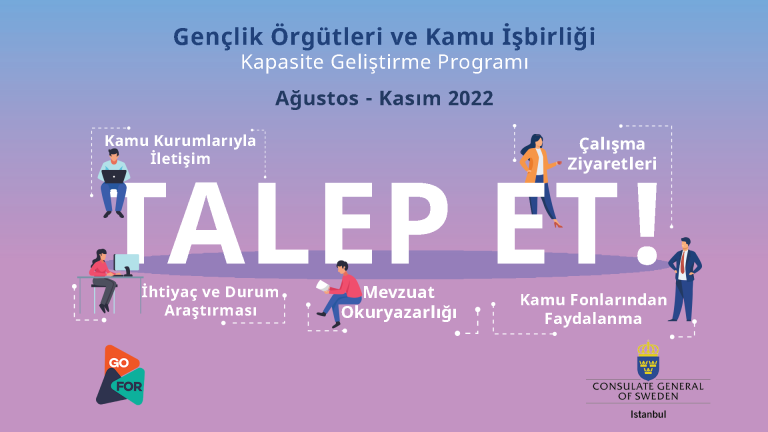 Gençlik Örgütleri ve Kamu İşbirliği
Kapasite Geliştirme Programı

Ağustos - Kasım 2022

Kamu Kurumlarıyla İletişim

Çalışma Ziyaretleri

TALEP ET!

İhtiyaç ve Durum Araştırması

Mevzuat Okuryazarlığı

Kamu Fonlarından Faydalanma

GO FOR

CONSULATE GENERAL OF SWEDEN
Istanbul